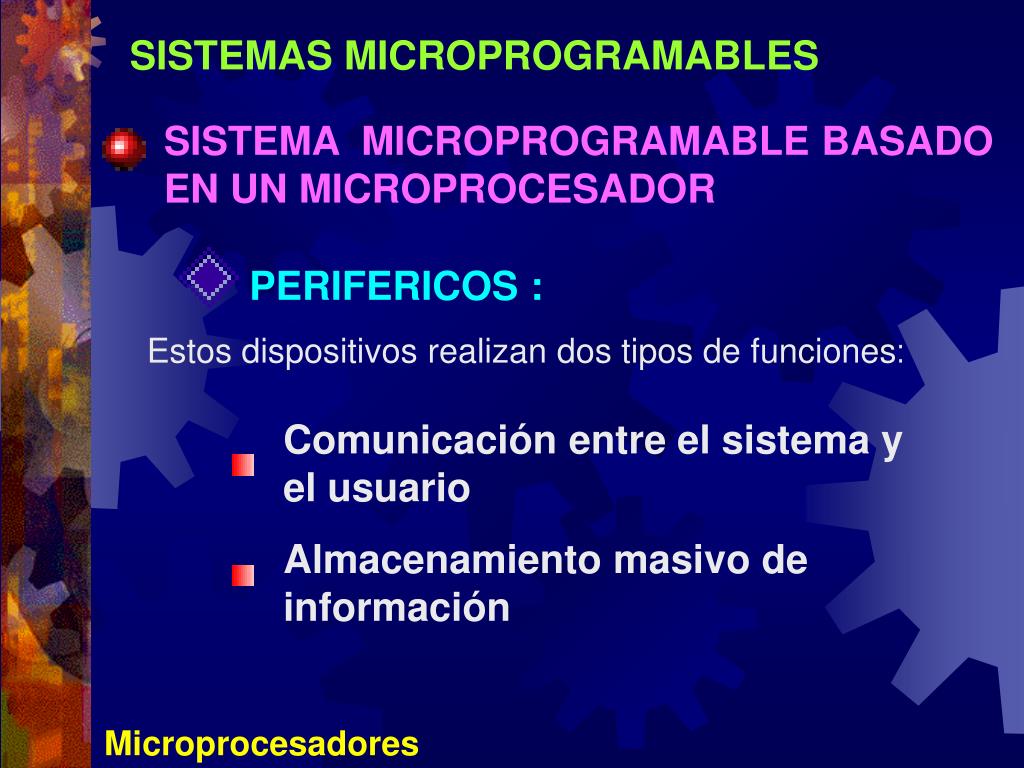 SISTEMAS MICROPROGRAMABLES

SISTEMA MICROPROGRAMABLE BASADO EN UN MICROPROCESADOR

PERIFERICOS :

Estos dispositivos realizan dos tipos de funciones:

Comunicación entre el sistema y el usuario

Almacenamiento masivo de información

Microprocesadores